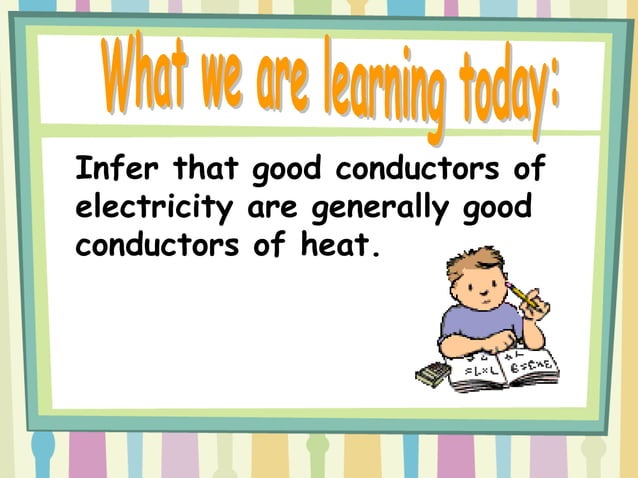 What we are learning today:

Infer that good conductors of electricity are generally good conductors of heat.